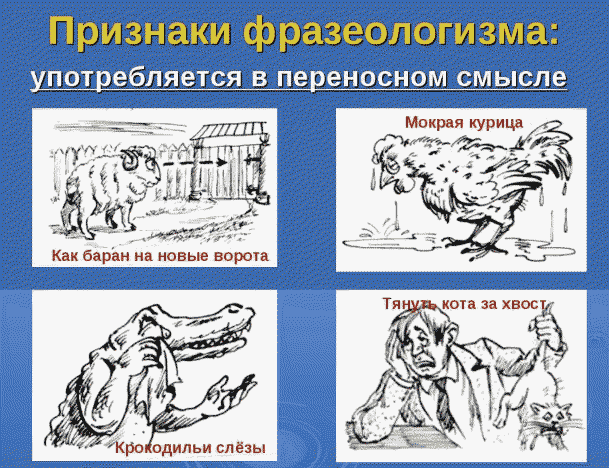 Признаки фразеологизма:

употребляется в переносном смысле

Как баран на новые ворота

Мокрая курица

Крокодильи слёзы

Тянуть кота за хвост